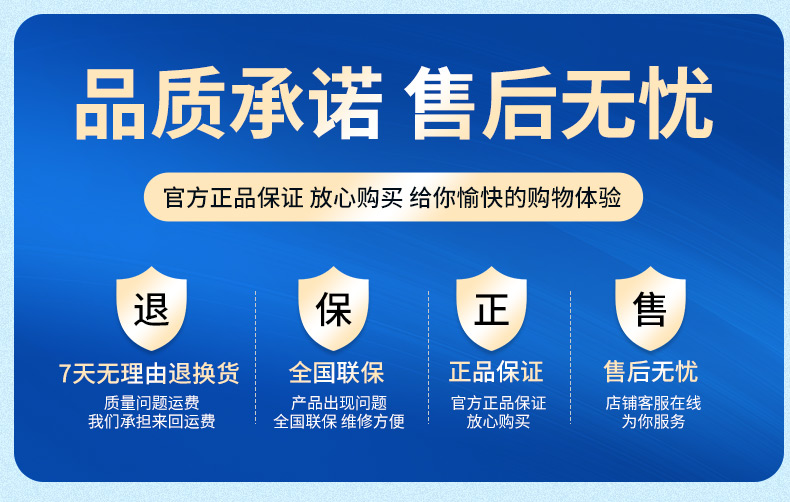 品质承诺 售后无忧

官方正品保证 放心购买 给你愉快的购物体验

退
7天无理由退换货
质量问题运费
我们承担来回运费

保
全国联保
产品出现问题
全国联保 维修方便

正
正品保证
官方正品保证
放心购买

售
售后无忧
店铺客服在线
为你服务